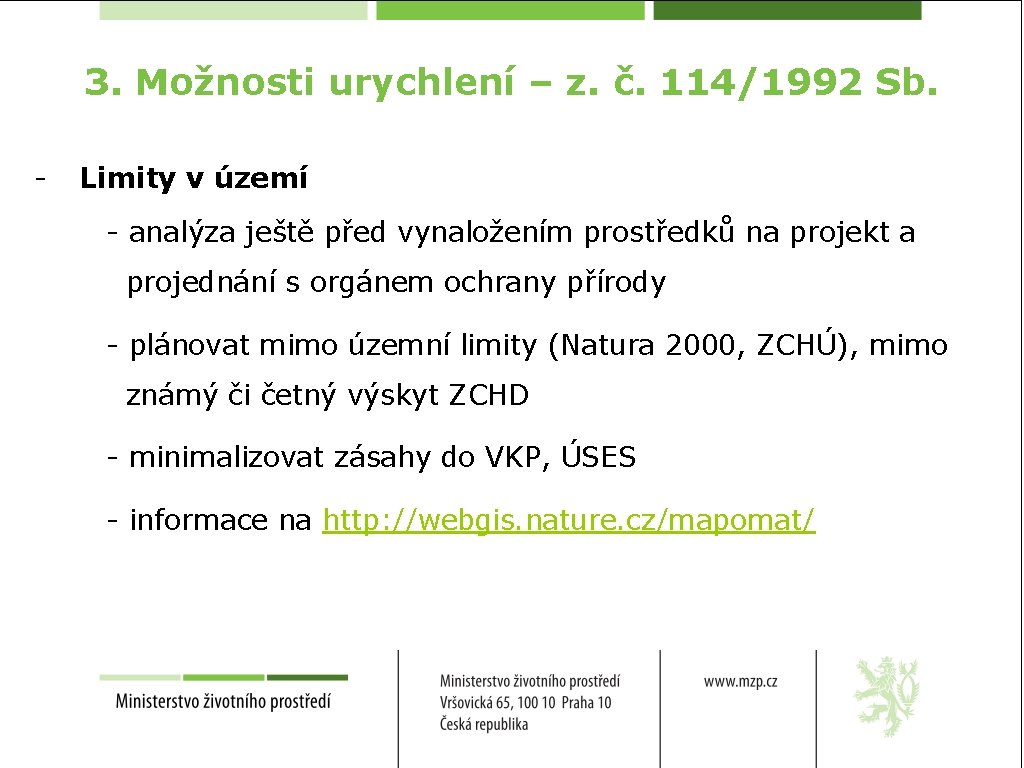 3. Možnosti urychlení – z. č. 114/1992 Sb.

- Limity v území

- analýza ještě před vynaložením prostředků na projekt a projednání s orgánem ochrany přírody

- plánovat mimo územní limity (Natura 2000, ZCHÚ), mimo známý či četný výskyt ZCHD

- minimalizovat zásahy do VKP, ÚSES

- informace na http://webgis.nature.cz/mapomat/

Ministerstvo životního prostředí

Ministerstvo životního prostředí
Vršovická 65, 100 10 Praha 10
Česká republika

www.mzp.cz